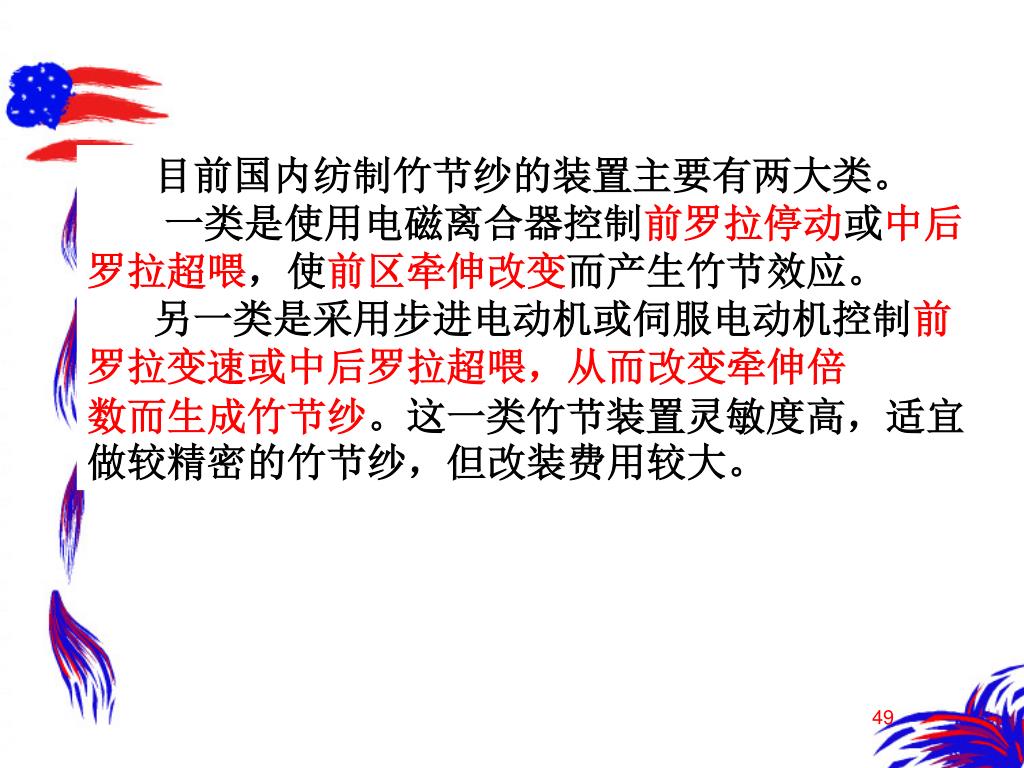 目前国内纺制竹节纱的装置主要有两大类。

一类是使用电磁离合器控制前罗拉停动或中后罗拉超喂，使前区牵伸改变而产生竹节效应。

另一类是采用步进电动机或伺服电动机控制前罗拉变速或中后罗拉超喂，从而改变牵伸倍数而生成竹节纱。这一类竹节装置灵敏度高，适宜做较精密的竹节纱，但改装费用较大。

49